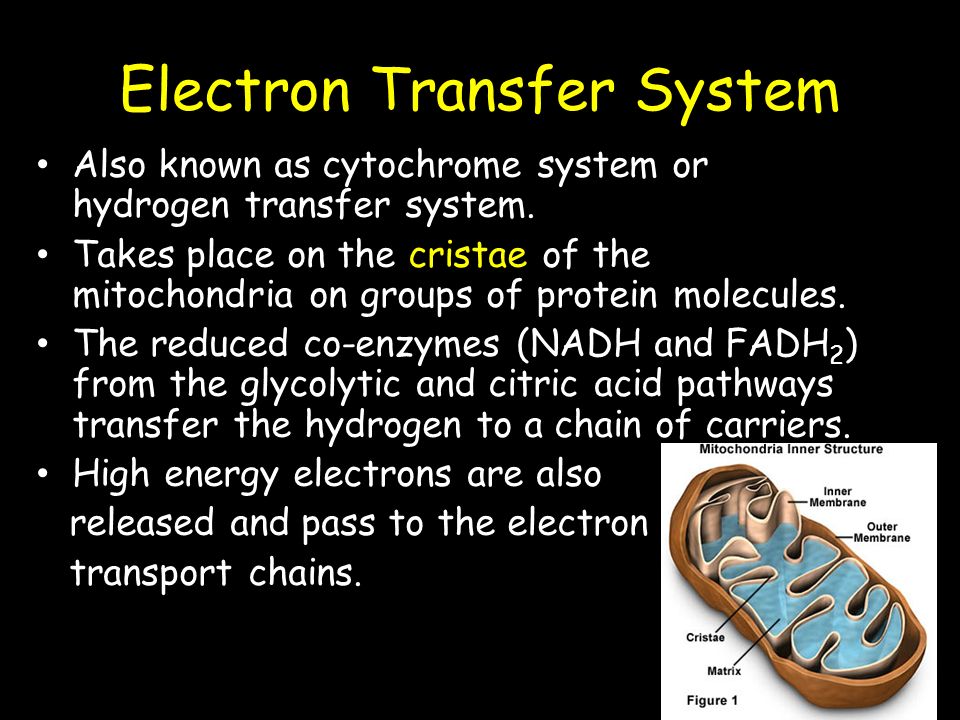 Electron Transfer System

• Also known as cytochrome system or hydrogen transfer system.

• Takes place on the cristae of the mitochondria on groups of protein molecules.

• The reduced co-enzymes (NADH and $FADH_2$) from the glycolytic and citric acid pathways transfer the hydrogen to a chain of carriers.

• High energy electrons are also released and pass to the electron transport chains.

Mitochondria Inner Structure

Inner Membrane

Outer Membrane

Cristae

Matrix

Figure 1